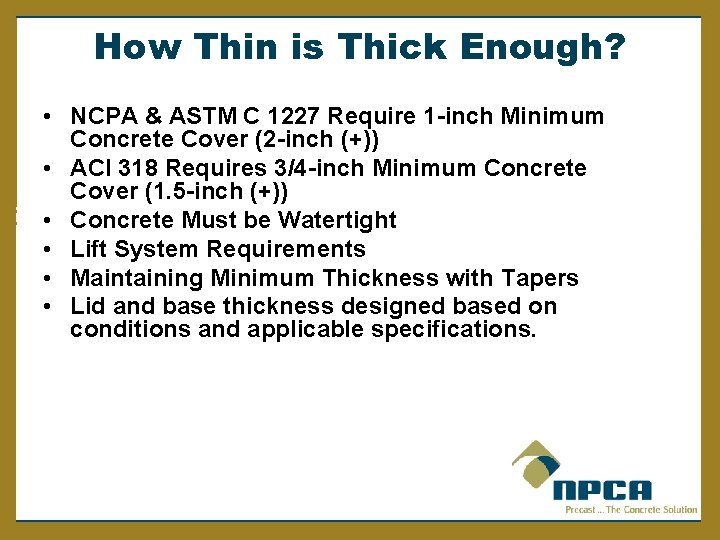 How Thin is Thick Enough?

• NCPA & ASTM C 1227 Require 1-inch Minimum Concrete Cover (2-inch (+))
• ACI 318 Requires 3/4-inch Minimum Concrete Cover (1.5-inch (+))
• Concrete Must be Watertight
• Lift System Requirements
• Maintaining Minimum Thickness with Tapers
• Lid and base thickness designed based on conditions and applicable specifications.

NPCA
Precast ... The Concrete Solution